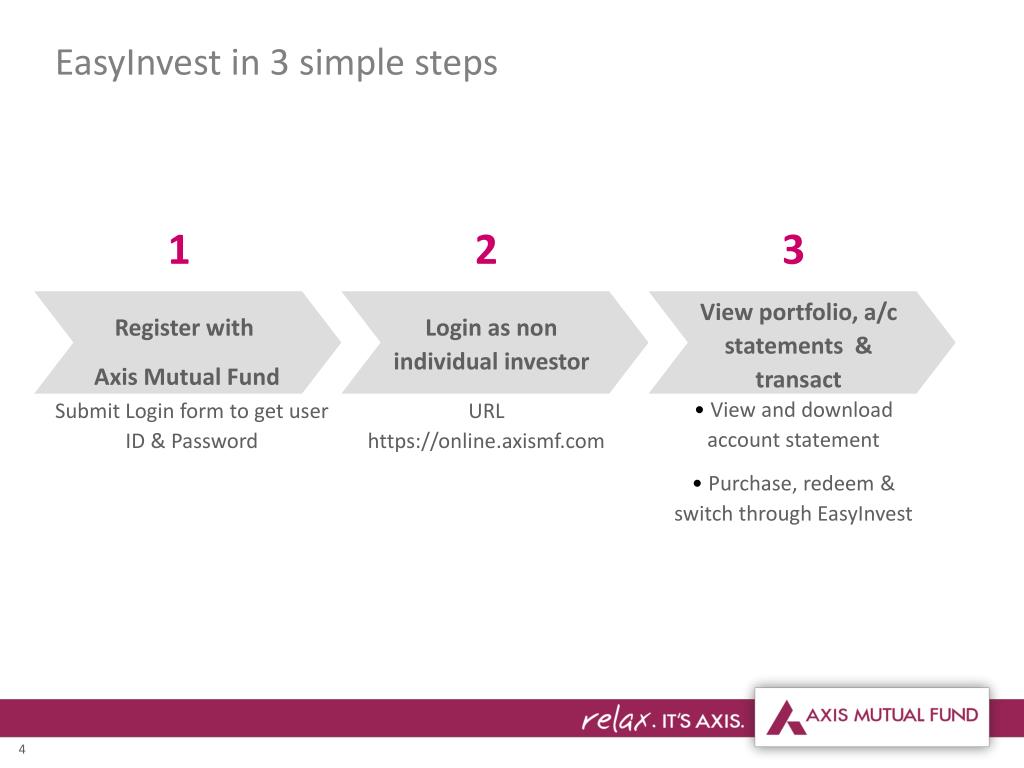 EasyInvest in 3 simple steps

1

Register with

Axis Mutual Fund

Submit Login form to get user ID & Password

2

Login as non individual investor

URL https://online.axismf.com

3

View portfolio, a/c statements & transact

• View and download account statement

• Purchase, redeem & switch through EasyInvest

relax. IT'S AXIS.

AXIS MUTUAL FUND

4